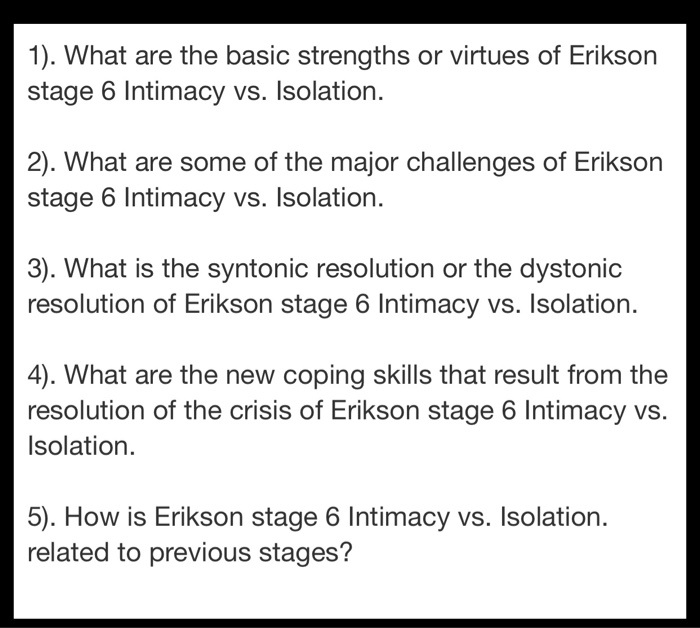 1). What are the basic strengths or virtues of Erikson stage 6 Intimacy vs. Isolation.

2). What are some of the major challenges of Erikson stage 6 Intimacy vs. Isolation.

3). What is the syntonic resolution or the dystonic resolution of Erikson stage 6 Intimacy vs. Isolation.

4). What are the new coping skills that result from the resolution of the crisis of Erikson stage 6 Intimacy vs. Isolation.

5). How is Erikson stage 6 Intimacy vs. Isolation. related to previous stages?